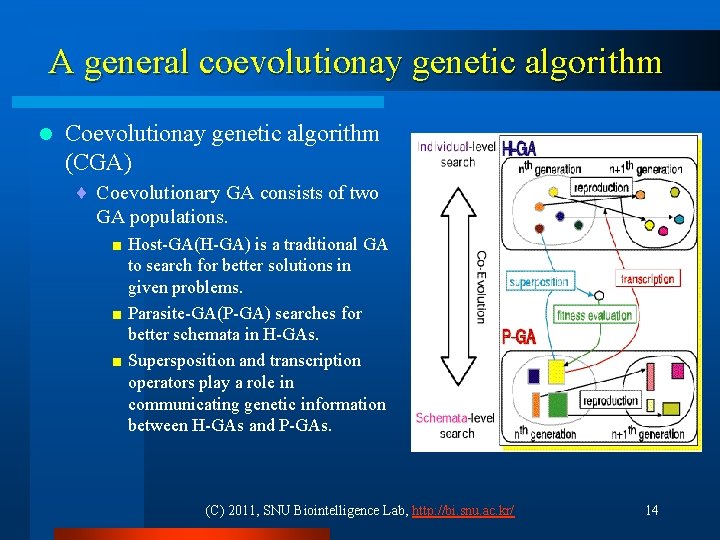 A general coevolutionay genetic algorithm

Coevolutionay genetic algorithm (CGA)

Coevolutionary GA consists of two GA populations.

Host-GA(H-GA) is a traditional GA to search for better solutions in given problems.

Parasite-GA(P-GA) searches for better schemata in H-GAs.

Supersposition and transcription operators play a role in communicating genetic information between H-GAs and P-GAs.

Individual-level search

H-GA

$n^{th}$ generation

$n+1^{th}$ generation

reproduction

Co-Evolution

superposition

transcription

fitness evaluation

P-GA

reproduction

Schemata-level search

$n^{th}$ generation

$n+1^{th}$ generation

(C) 2011, SNU Biointelligence Lab, http://bi.snu.ac.kr/

14